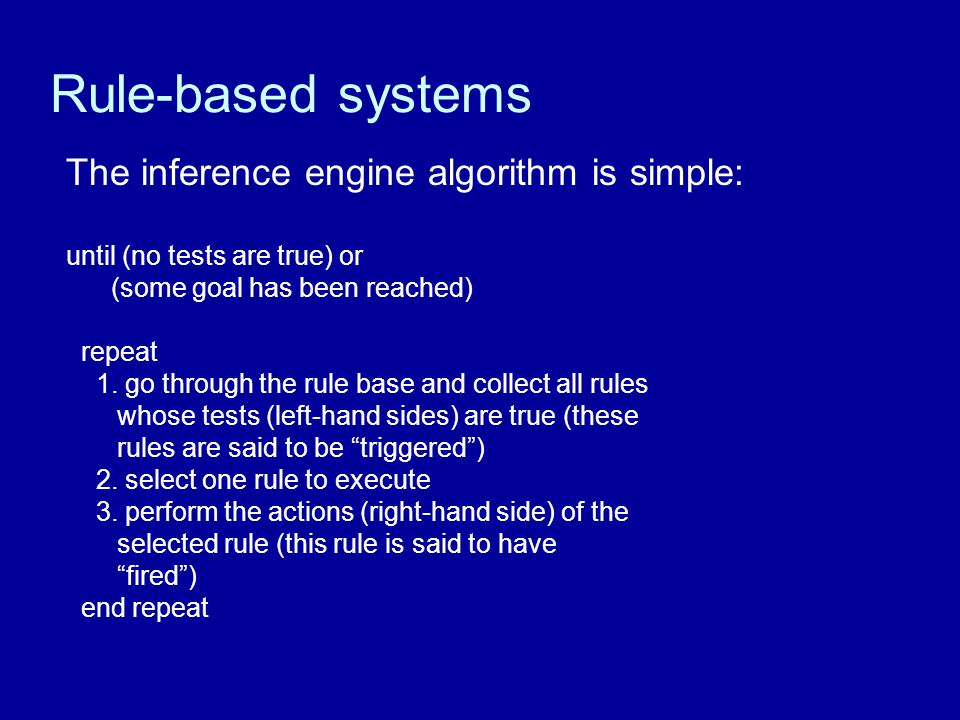 Rule-based systems

The inference engine algorithm is simple:

until (no tests are true) or
(some goal has been reached)

repeat
1. go through the rule base and collect all rules whose tests (left-hand sides) are true (these rules are said to be “triggered”)
2. select one rule to execute
3. perform the actions (right-hand side) of the selected rule (this rule is said to have “fired”)
end repeat